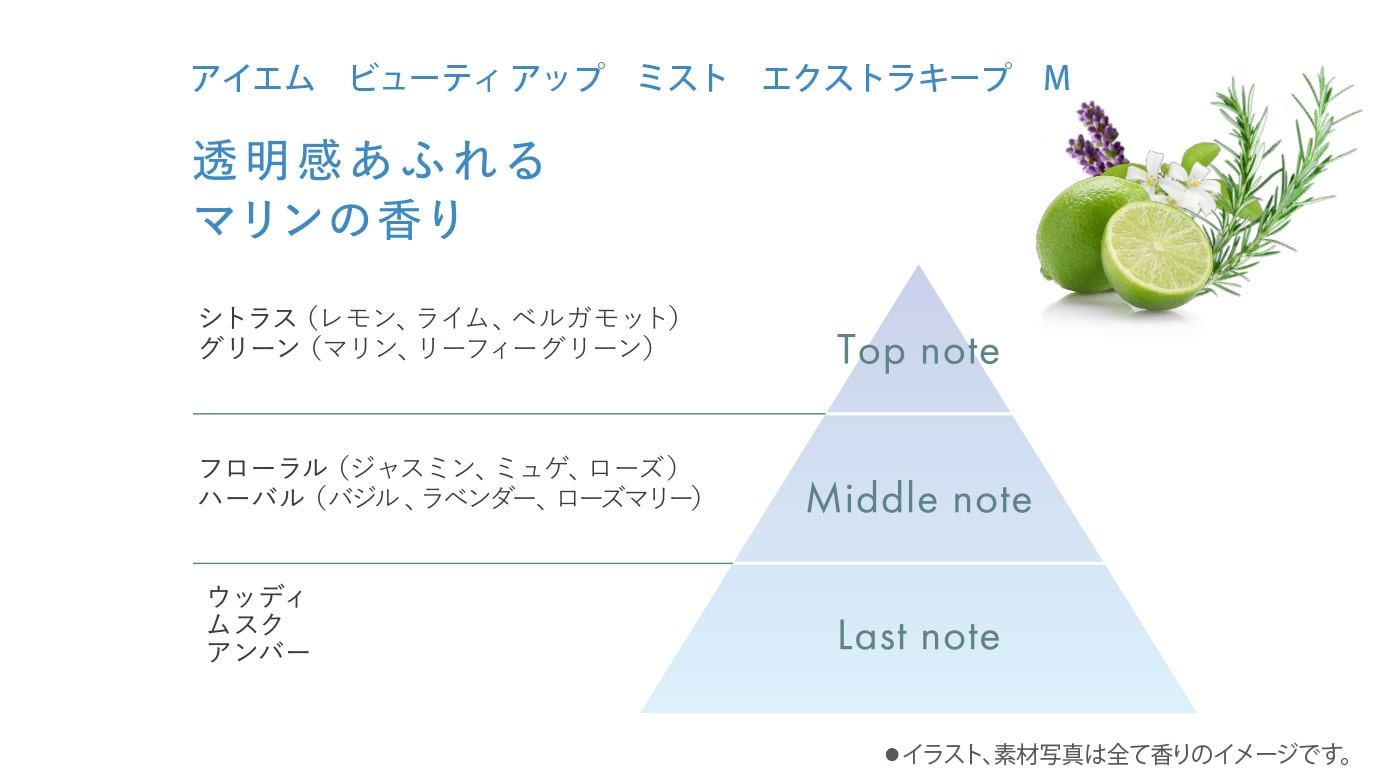 アイエム　ビューティアップ　ミスト　エクストラキープ　M

透明感あふれる
マリンの香り

シトラス（レモン、ライム、ベルガモット）
グリーン（マリン、リーフィーグリーン）

Top note

フローラル（ジャスミン、ミュゲ、ローズ）
ハーバル（バジル、ラベンダー、ローズマリー）

Middle note

ウッディ
ムスク
アンバー

Last note

●イラスト、素材写真は全て香りのイメージです。